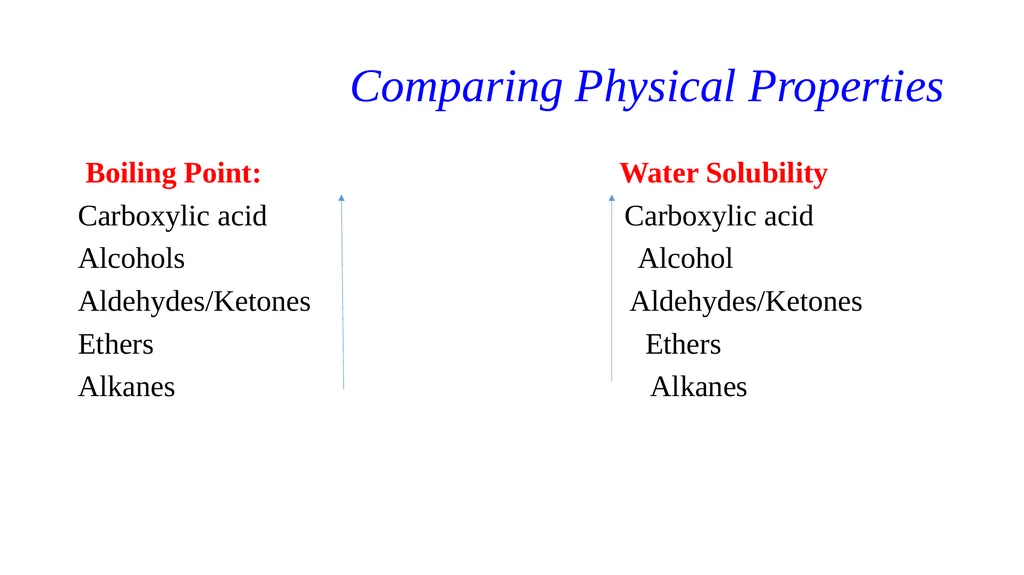 Comparing Physical Properties

Boiling Point:
Carboxylic acid
Alcohols
Aldehydes/Ketones
Ethers
Alkanes

Water Solubility
Carboxylic acid
Alcohol
Aldehydes/Ketones
Ethers
Alkanes